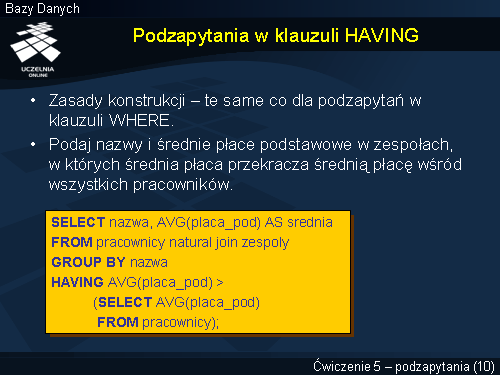 Bazy Danych

UCZELNIA ONLINE

Podzapytania w klauzuli HAVING

• Zasady konstrukcji – te same co dla podzapytań w klauzuli WHERE.

• Podaj nazwy i średnie płace podstawowe w zespołach, w których średnia płaca przekracza średnią płacę wśród wszystkich pracowników.

SELECT nazwa, AVG(placa_pod) AS srednia
FROM pracownicy natural join zespoly
GROUP BY nazwa
HAVING AVG(placa_pod) >
(SELECT AVG(placa_pod)
FROM pracownicy);

Ćwiczenie 5 – podzapytania (10)